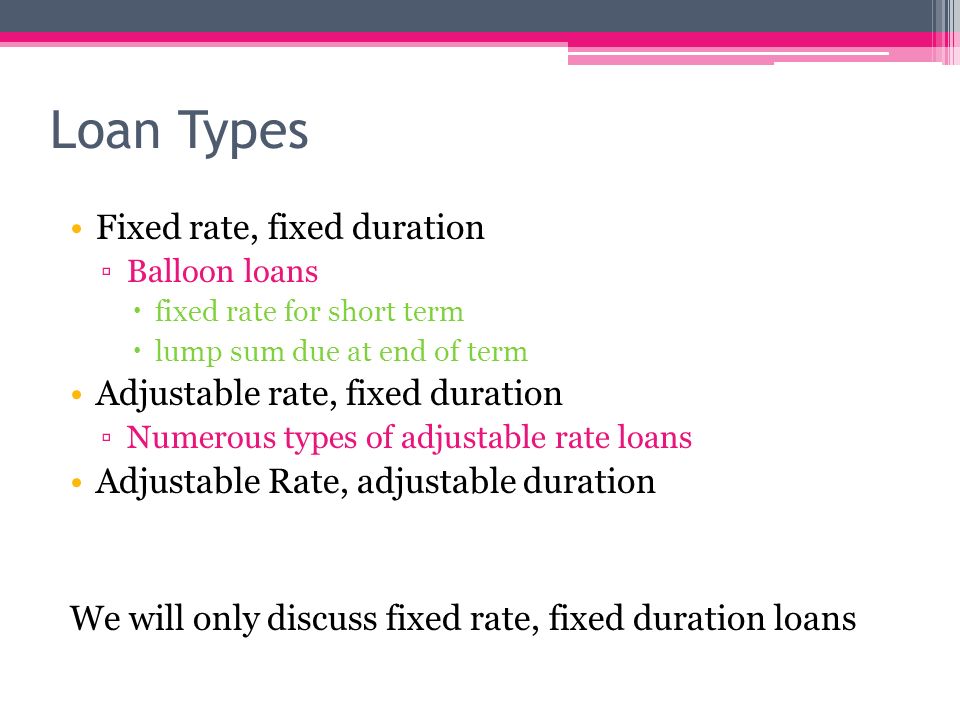 Loan Types

• Fixed rate, fixed duration
▫ Balloon loans
• fixed rate for short term
• lump sum due at end of term
• Adjustable rate, fixed duration
▫ Numerous types of adjustable rate loans
• Adjustable Rate, adjustable duration

We will only discuss fixed rate, fixed duration loans